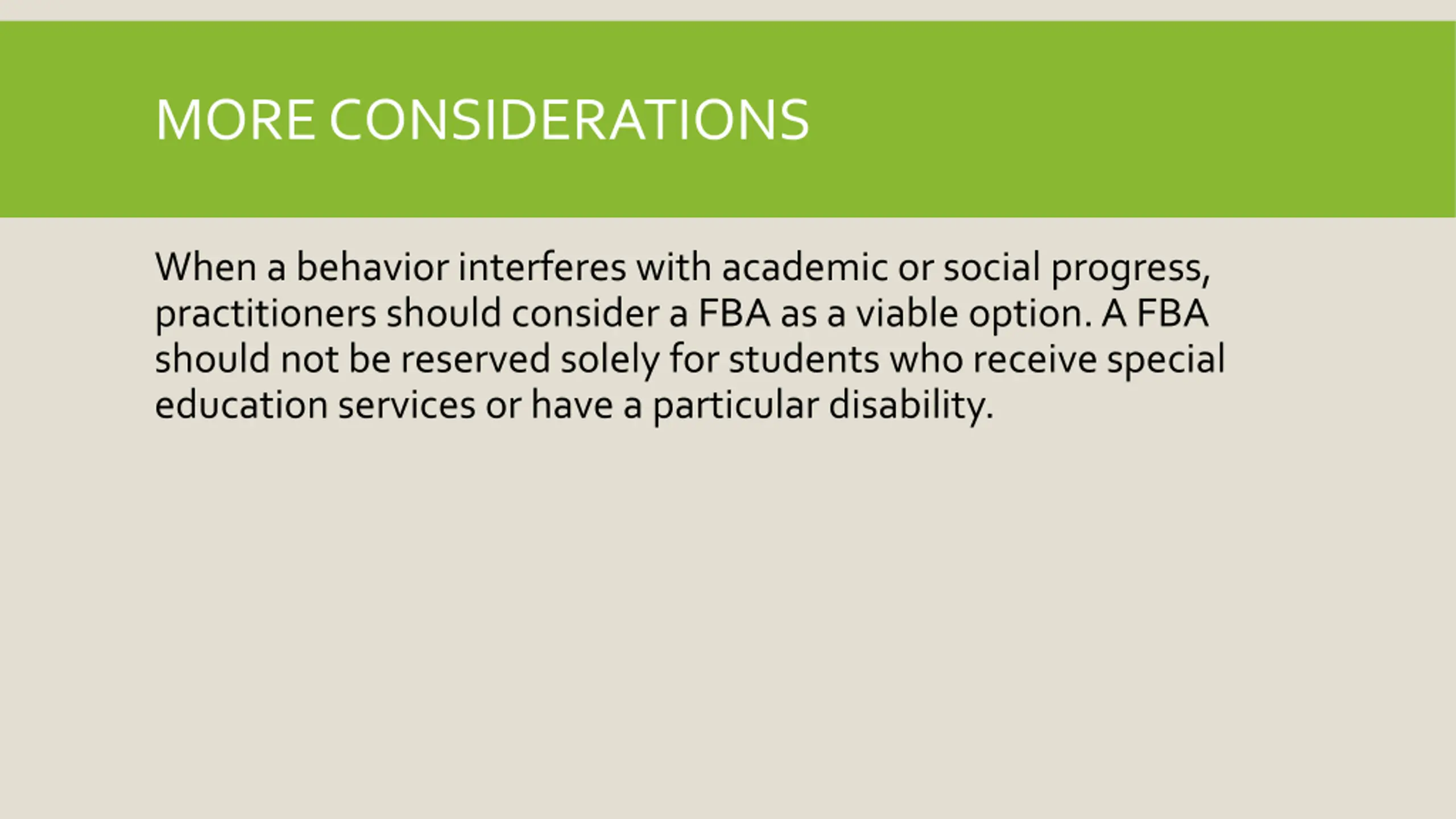 MORE CONSIDERATIONS

When a behavior interferes with academic or social progress, practitioners should consider a FBA as a viable option. A FBA should not be reserved solely for students who receive special education services or have a particular disability.